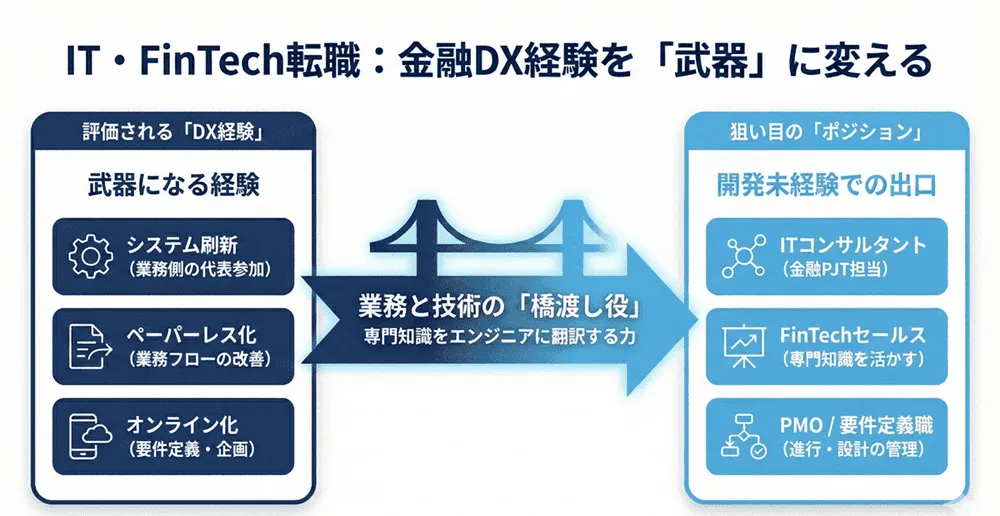 IT・FinTech転職：金融DX経験を「武器」に変える

評価される「DX経験」

武器になる経験

システム刷新
（業務側の代表参加）

ペーパーレス化
（業務フローの改善）

オンライン化
（要件定義・企画）

業務と技術の「橋渡し役」
専門知識をエンジニアに翻訳する力

狙い目の「ポジション」

開発未経験での出口

ITコンサルタント
（金融PJT担当）

FinTechセールス
（専門知識を活かす）

PMO / 要件定義職
（進行・設計の管理）